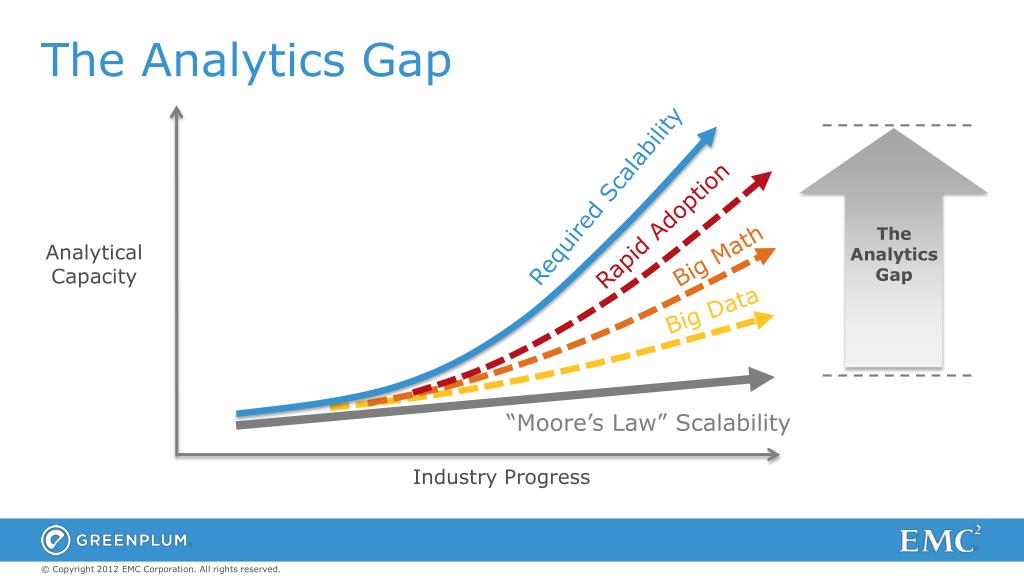 The Analytics Gap

Analytical Capacity

Required Scalability

Rapid Adoption

Big Math

Big Data

“Moore’s Law” Scalability

Industry Progress

The Analytics Gap

GREENPLUM

EMC$^2$

© Copyright 2012 EMC Corporation. All rights reserved.